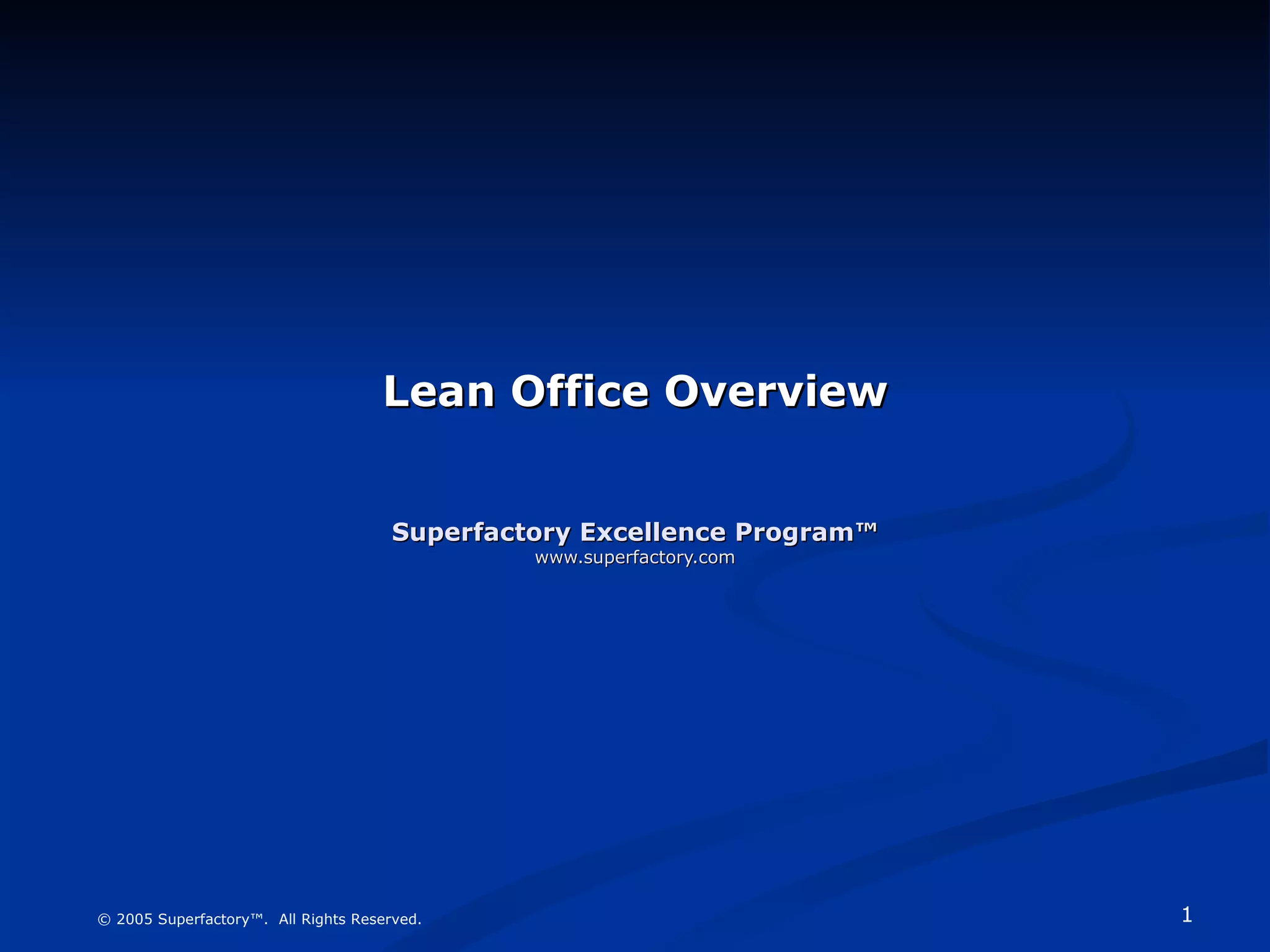 Lean Office Overview

Superfactory Excellence Program™
www.superfactory.com

© 2005 Superfactory™. All Rights Reserved.

1